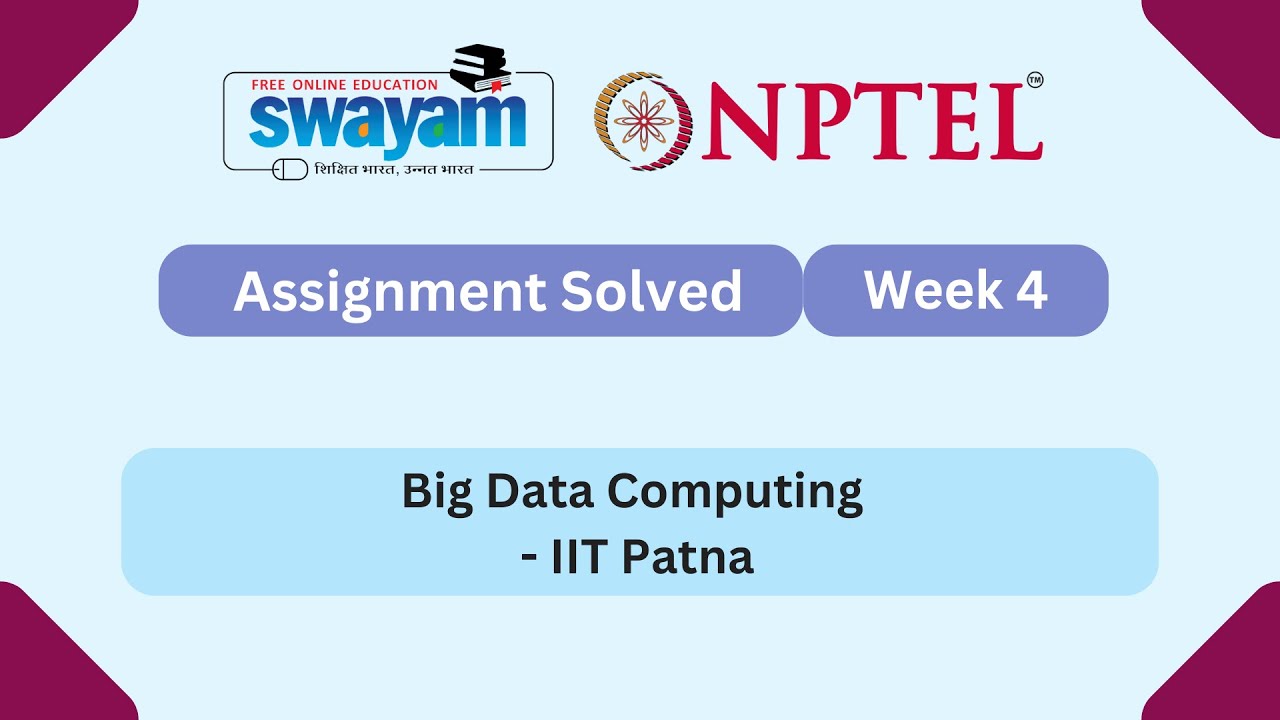 FREE ONLINE EDUCATION
swayam
शिक्षित भारत, उन्नत भारत

NPTEL™

Assignment Solved
Week 4

Big Data Computing
- IIT Patna